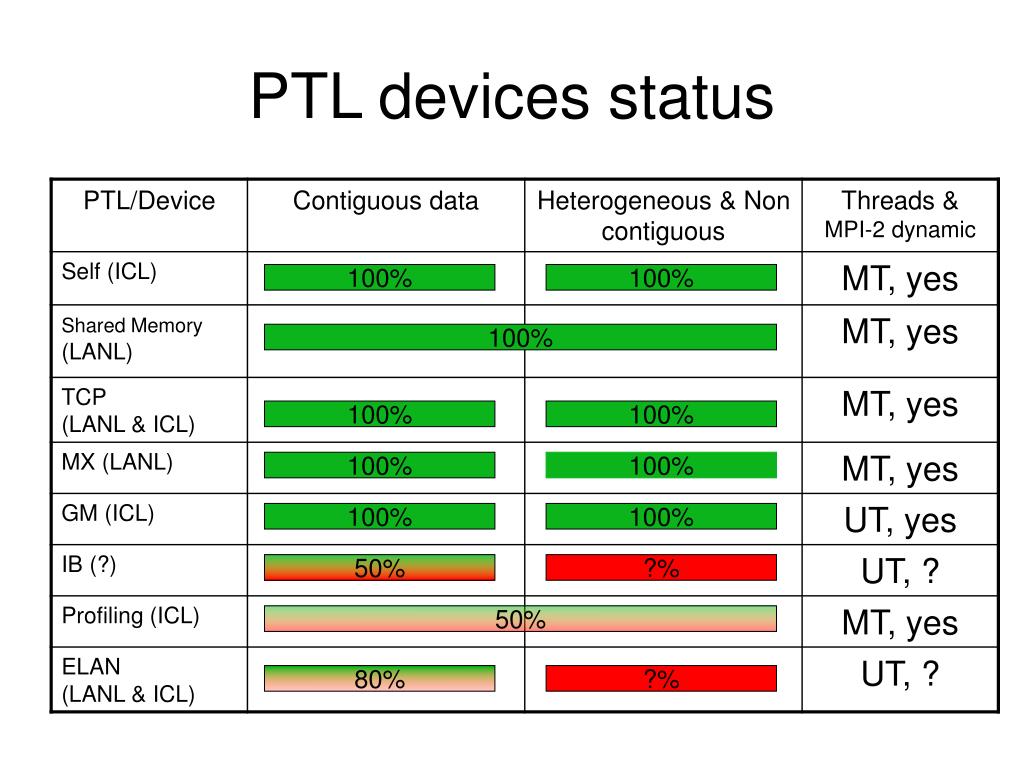 PTL devices status

| PTL/Device | Contiguous data | Heterogeneous & Non contiguous | Threads & MPI-2 dynamic |
|---|---|---|---|
| Self (ICL) | 100% | 100% | MT, yes |
| Shared Memory (LANL) | 100% | | MT, yes |
| TCP (LANL & ICL) | 100% | 100% | MT, yes |
| MX (LANL) | 100% | 100% | MT, yes |
| GM (ICL) | 100% | 100% | UT, yes |
| IB (?) | 50% | ?% | UT, ? |
| Profiling (ICL) | 50% | | MT, yes |
| ELAN (LANL & ICL) | 80% | ?% | UT, ? |